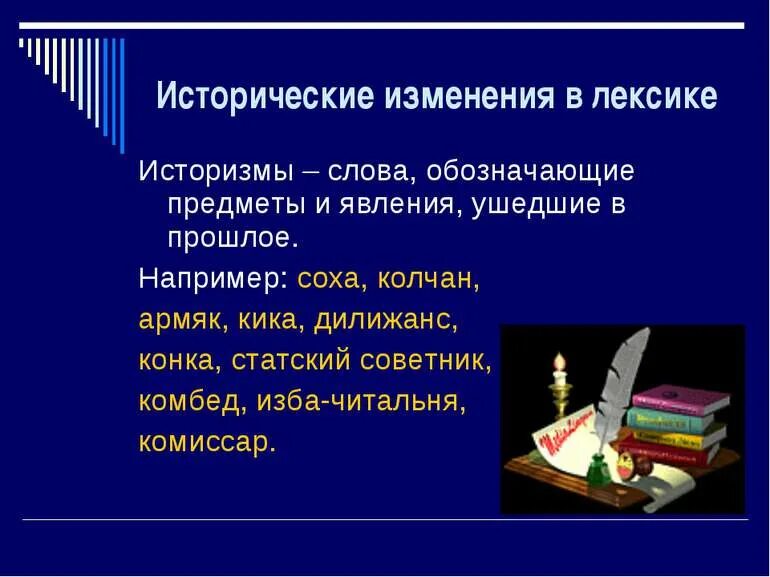 Исторические изменения в лексике

Историзмы – слова, обозначающие предметы и явления, ушедшие в прошлое.

Например: соха, колчан, армяк, кика, дилижанс, конка, статский советник, комбед, изба-читальня, комиссар.